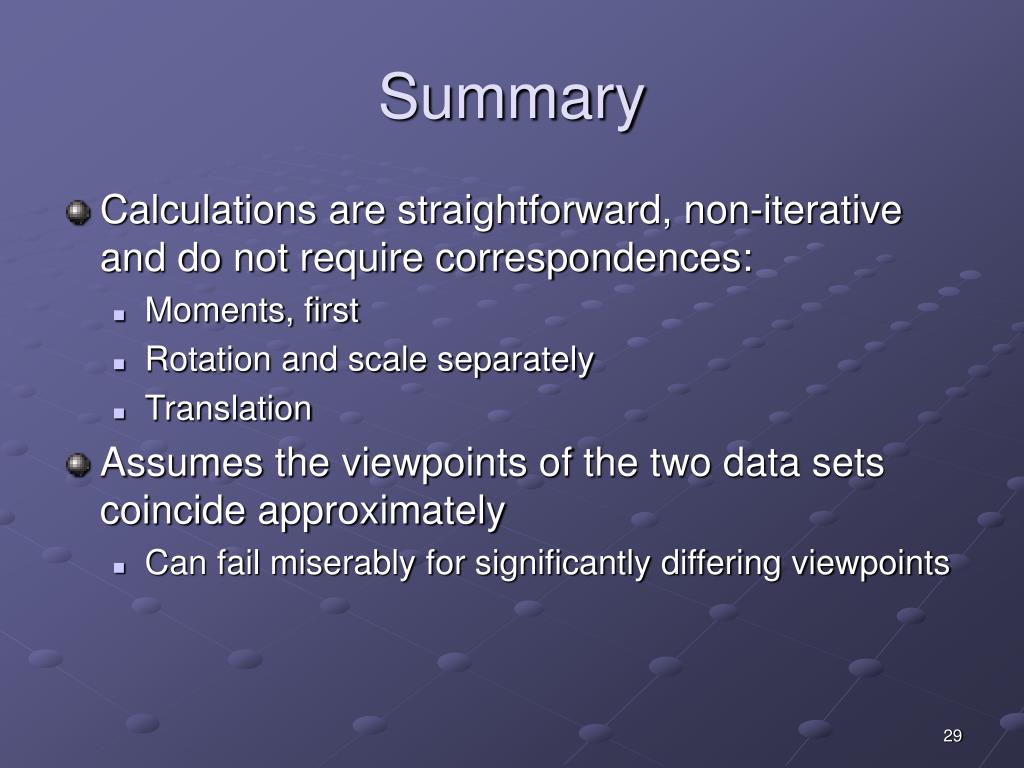 Summary

Calculations are straightforward, non-iterative and do not require correspondences:

Moments, first

Rotation and scale separately

Translation

Assumes the viewpoints of the two data sets coincide approximately

Can fail miserably for significantly differing viewpoints

29